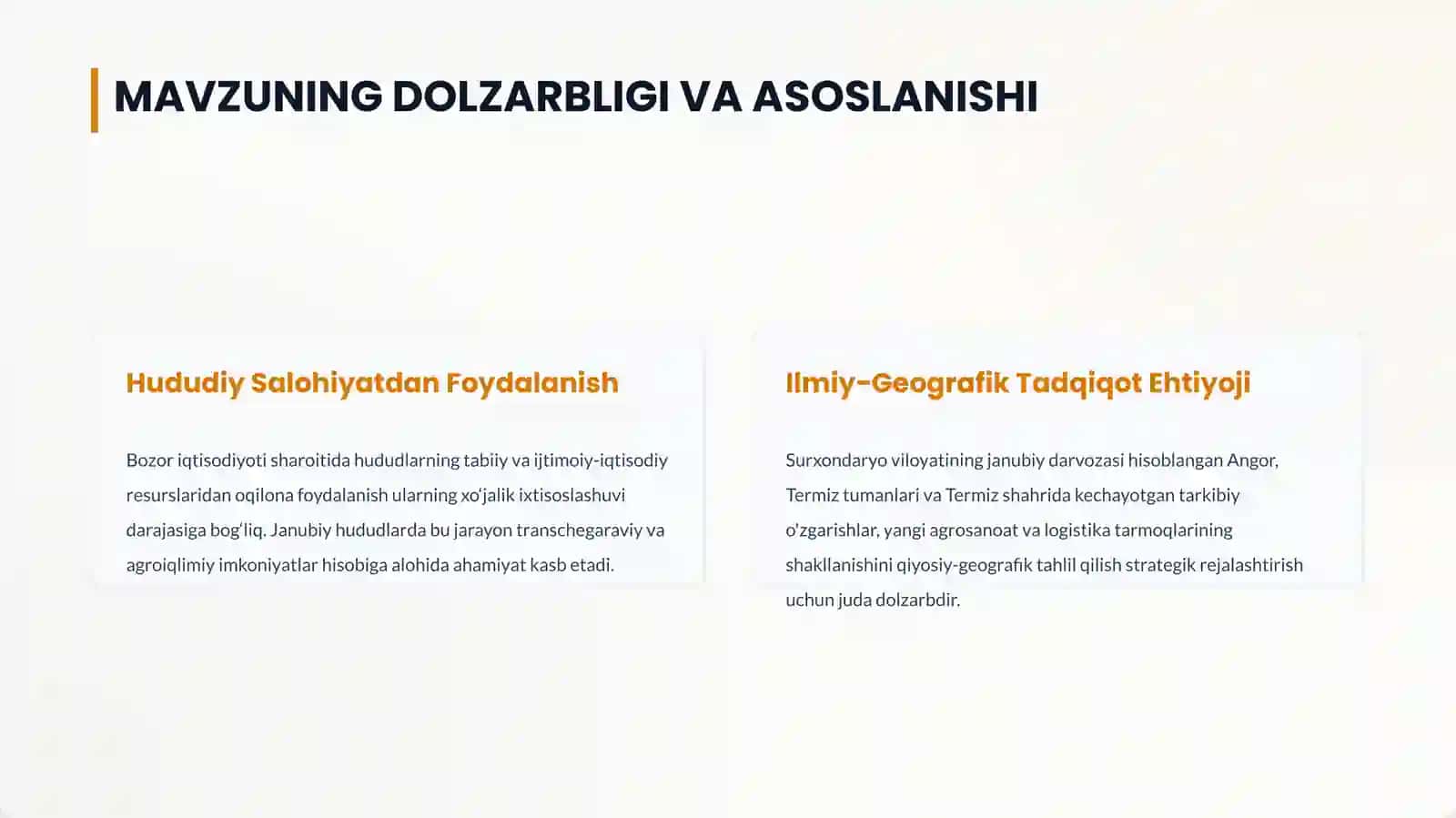 MAVZUNING DOLZARBLIGI VA ASOSLANISHI

Hududiy Salohiyatdan Foydalanish

Bozor iqtisodiyoti sharoitida hududlarning tabiiy va ijtimoiy-iqtisodiy resurslaridan oqilona foydalanish ularning xo'jalik ixtisoslashuvi darajasiga bog'liq. Janubiy hududlarda bu jarayon transchegaraviy va agroiqlimiy imkoniyatlar hisobiga alohida ahamiyat kasb etadi.

Ilmiy-Geografik Tadqiqot Ehtiyoji

Surxondaryo viloyatining janubiy darvozasi hisoblangan Angor, Termiz tumanlari va Termiz shahrida kechayotgan tarkibiy o'zgarishlar, yangi agrosanoat va logistika tarmoqlarining shakllanishini qiyosiy-geografik tahlil qilish strategik rejalashtirish uchun juda dolzarbdir.